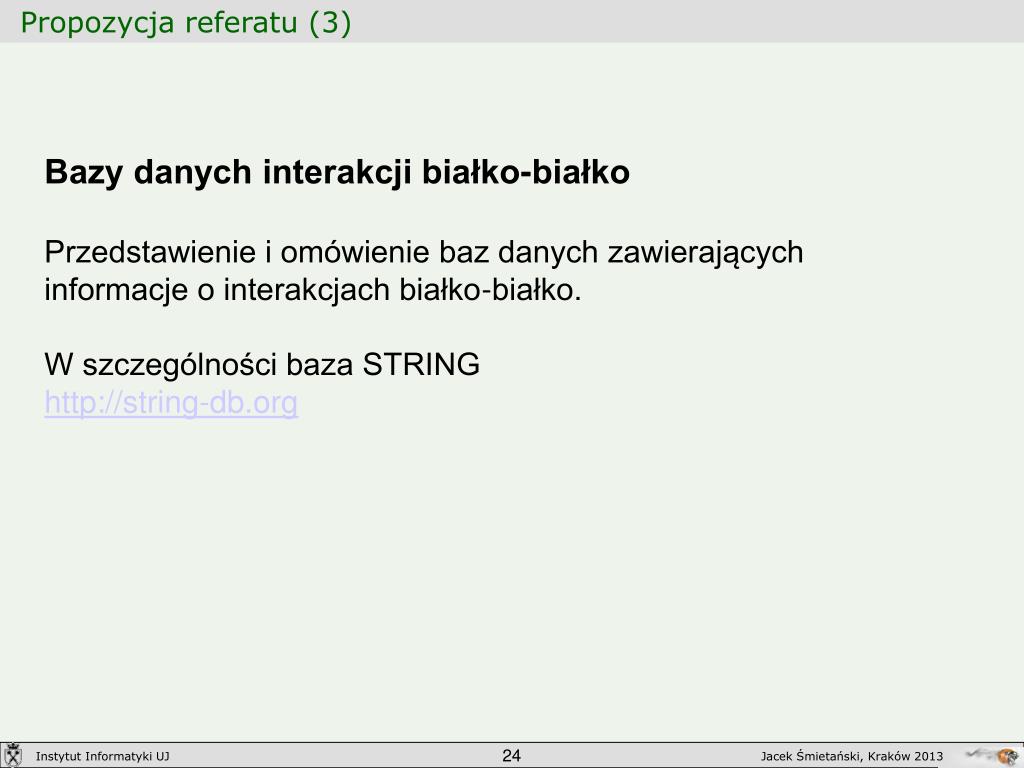 Propozycja referatu (3)

Bazy danych interakcji białko-białko

Przedstawienie i omówienie baz danych zawierających informacje o interakcjach białko-białko.

W szczególności baza STRING
http://string-db.org

Instytut Informatyki UJ

24

Jacek Śmietański, Kraków 2013